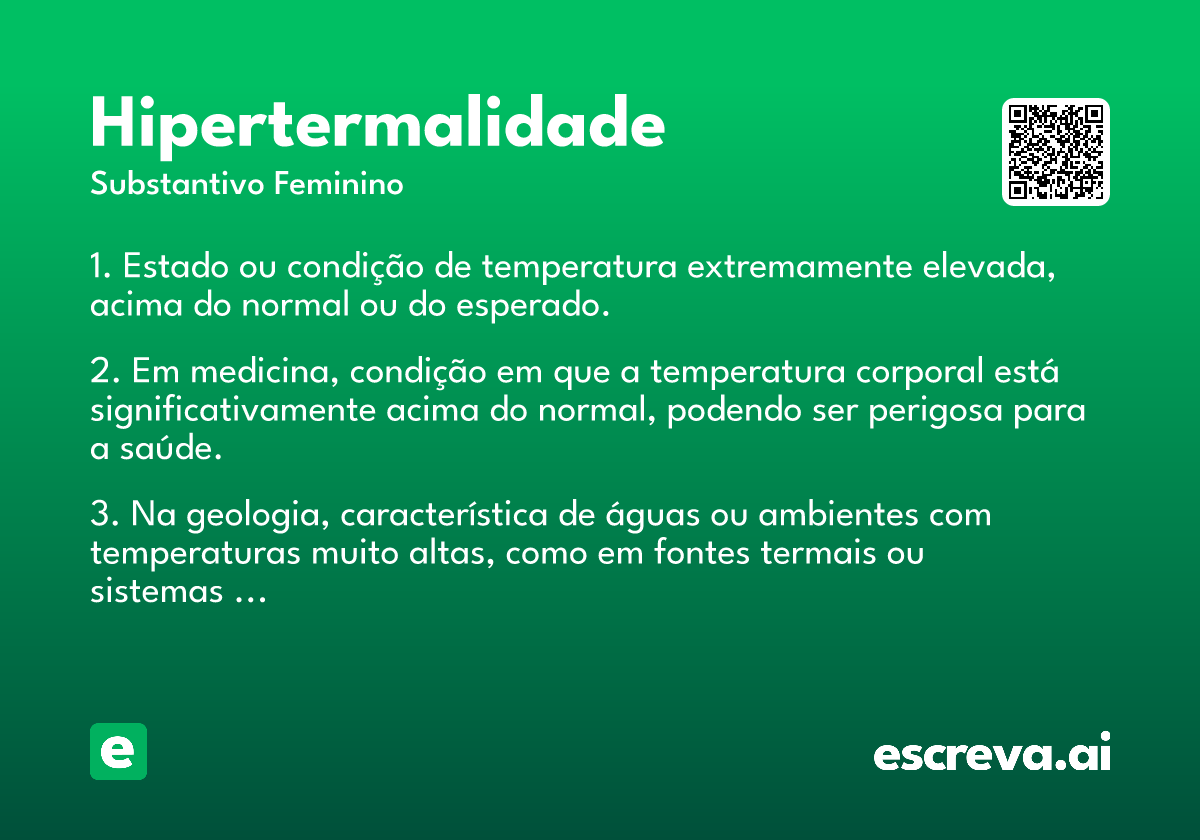 Hipertermalidade
Substantivo Feminino

1. Estado ou condição de temperatura extremamente elevada, acima do normal ou do esperado.

2. Em medicina, condição em que a temperatura corporal está significativamente acima do normal, podendo ser perigosa para a saúde.

3. Na geologia, característica de águas ou ambientes com temperaturas muito altas, como em fontes termais ou sistemas ...

e

escreva.ai